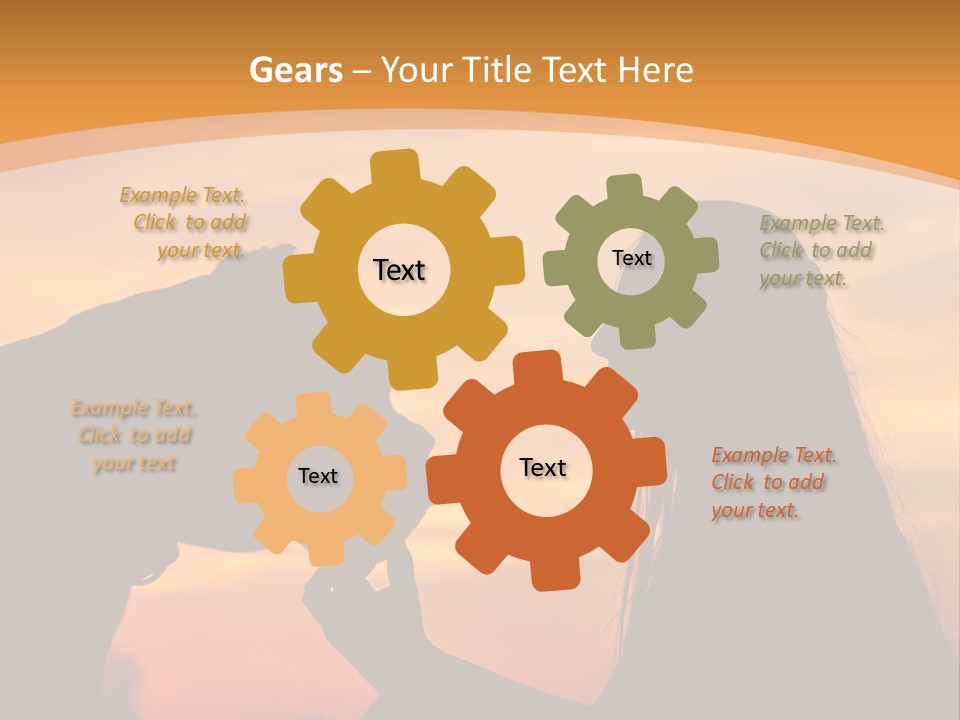 Gears – Your Title Text Here

Example Text. Click to add your text.

Text

Text

Example Text. Click to add your text.

Example Text. Click to add your text

Text

Text

Example Text. Click to add your text.